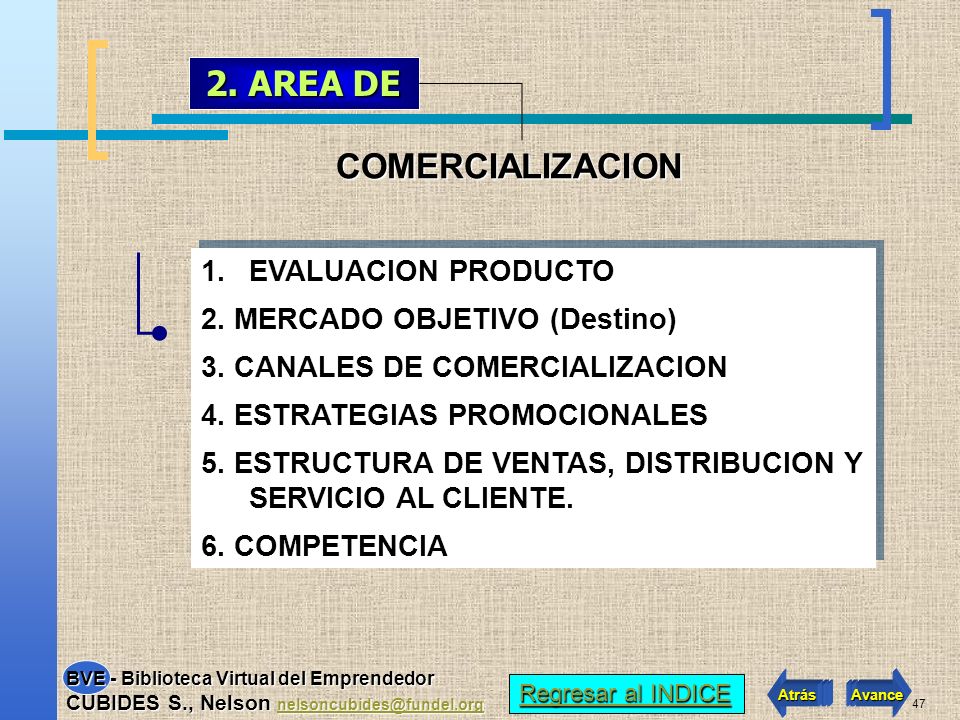 2. AREA DE

COMERCIALIZACION

1. EVALUACION PRODUCTO
2. MERCADO OBJETIVO (Destino)
3. CANALES DE COMERCIALIZACION
4. ESTRATEGIAS PROMOCIONALES
5. ESTRUCTURA DE VENTAS, DISTRIBUCION Y SERVICIO AL CLIENTE.
6. COMPETENCIA

BVE - Biblioteca Virtual del Emprendedor
CUBIDES S., Nelson nelsoncubides@fundel.org

Regresar al INDICE

Atrás

Avance

47